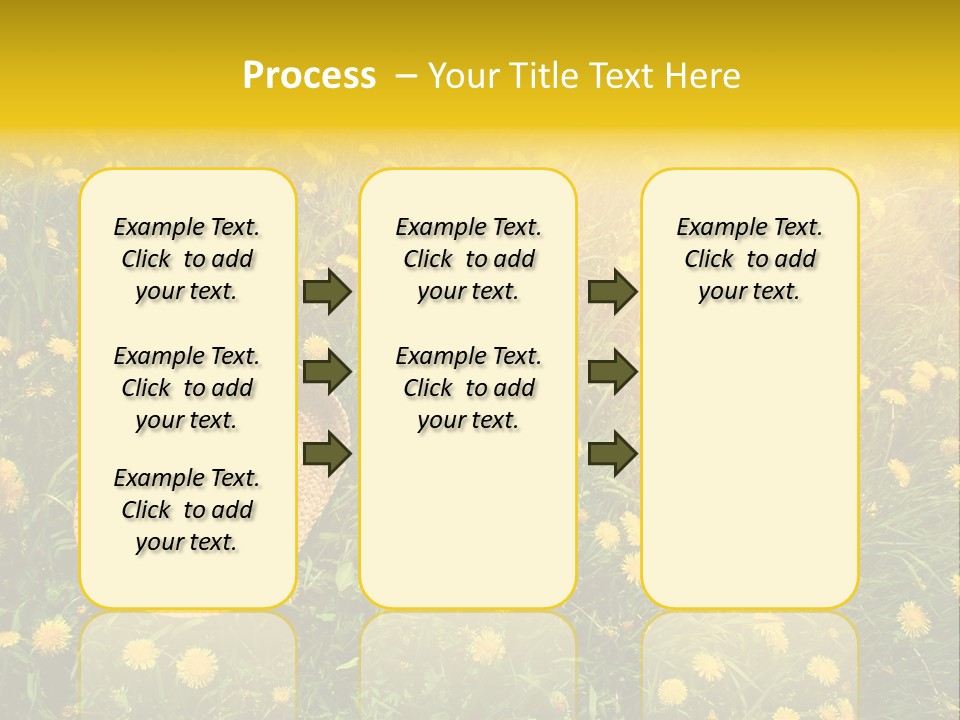 Process – Your Title Text Here

Example Text. Click to add your text.

Example Text. Click to add your text.

Example Text. Click to add your text.

Example Text. Click to add your text.

Example Text. Click to add your text.

Example Text. Click to add your text.